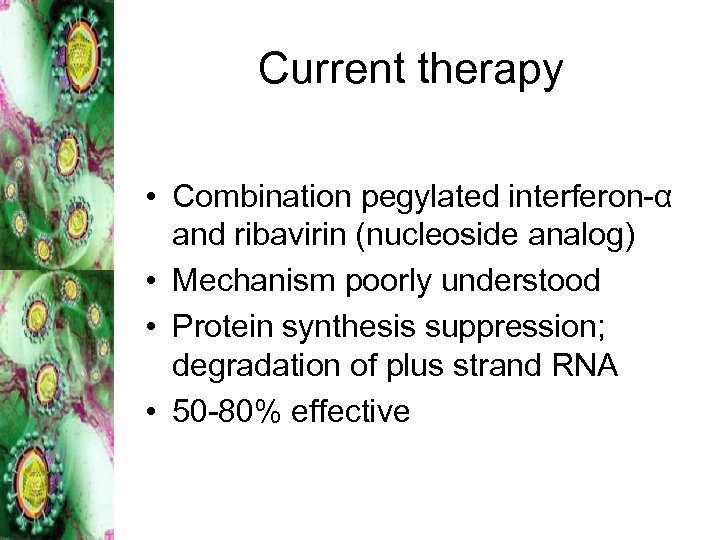 Current therapy

• Combination pegylated interferon-α and ribavirin (nucleoside analog)
• Mechanism poorly understood
• Protein synthesis suppression; degradation of plus strand RNA
• 50-80% effective